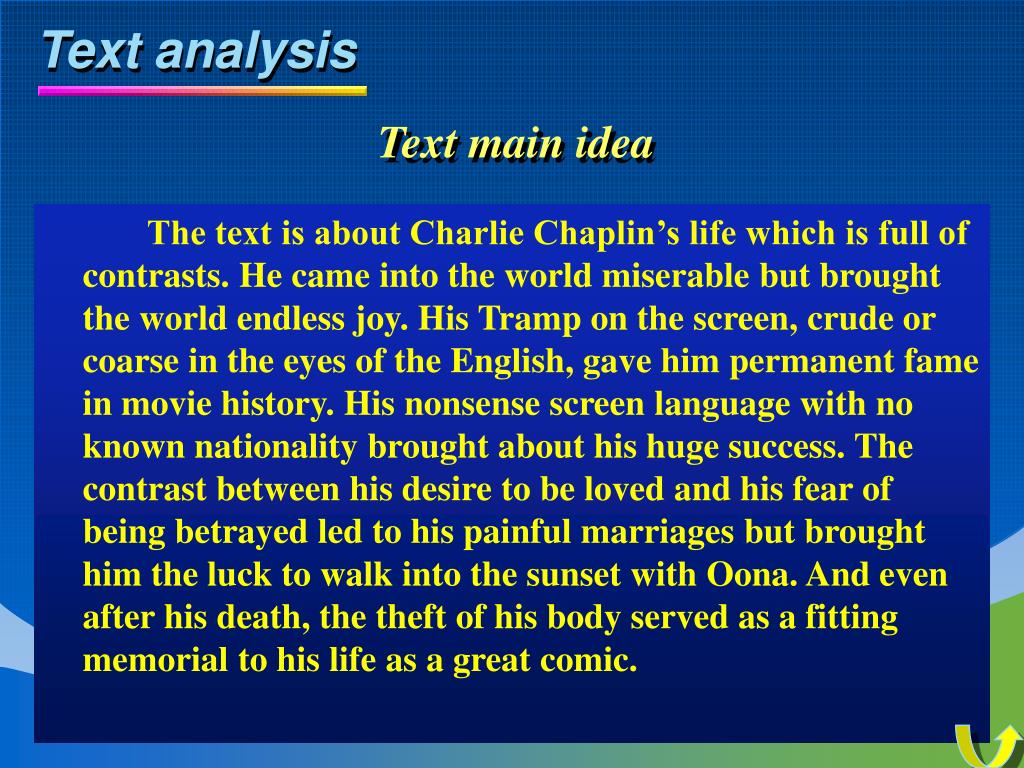 Text analysis

Text main idea

The text is about Charlie Chaplin’s life which is full of contrasts. He came into the world miserable but brought the world endless joy. His Tramp on the screen, crude or coarse in the eyes of the English, gave him permanent fame in movie history. His nonsense screen language with no known nationality brought about his huge success. The contrast between his desire to be loved and his fear of being betrayed led to his painful marriages but brought him the luck to walk into the sunset with Oona. And even after his death, the theft of his body served as a fitting memorial to his life as a great comic.